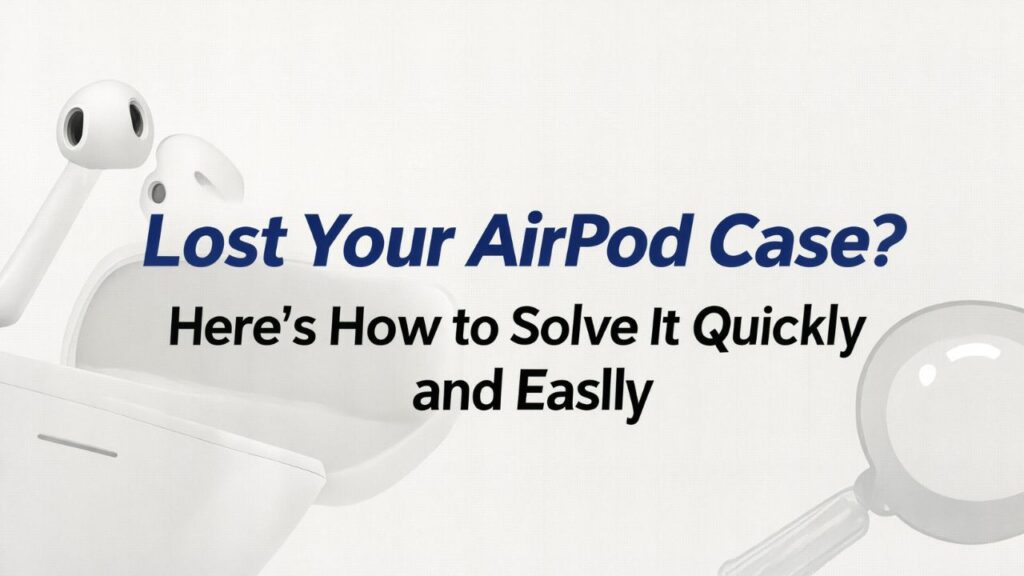 Lost Your AirPod Case?

Here's How to Solve It Quickly and Easlly